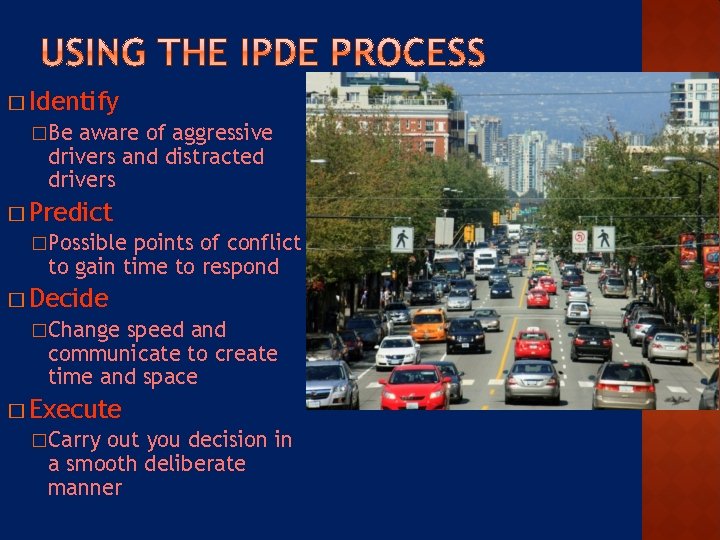 USING THE IPDE PROCESS

□ Identify

□ Be aware of aggressive drivers and distracted drivers

□ Predict

□ Possible points of conflict to gain time to respond

□ Decide

□ Change speed and communicate to create time and space

□ Execute

□ Carry out you decision in a smooth deliberate manner